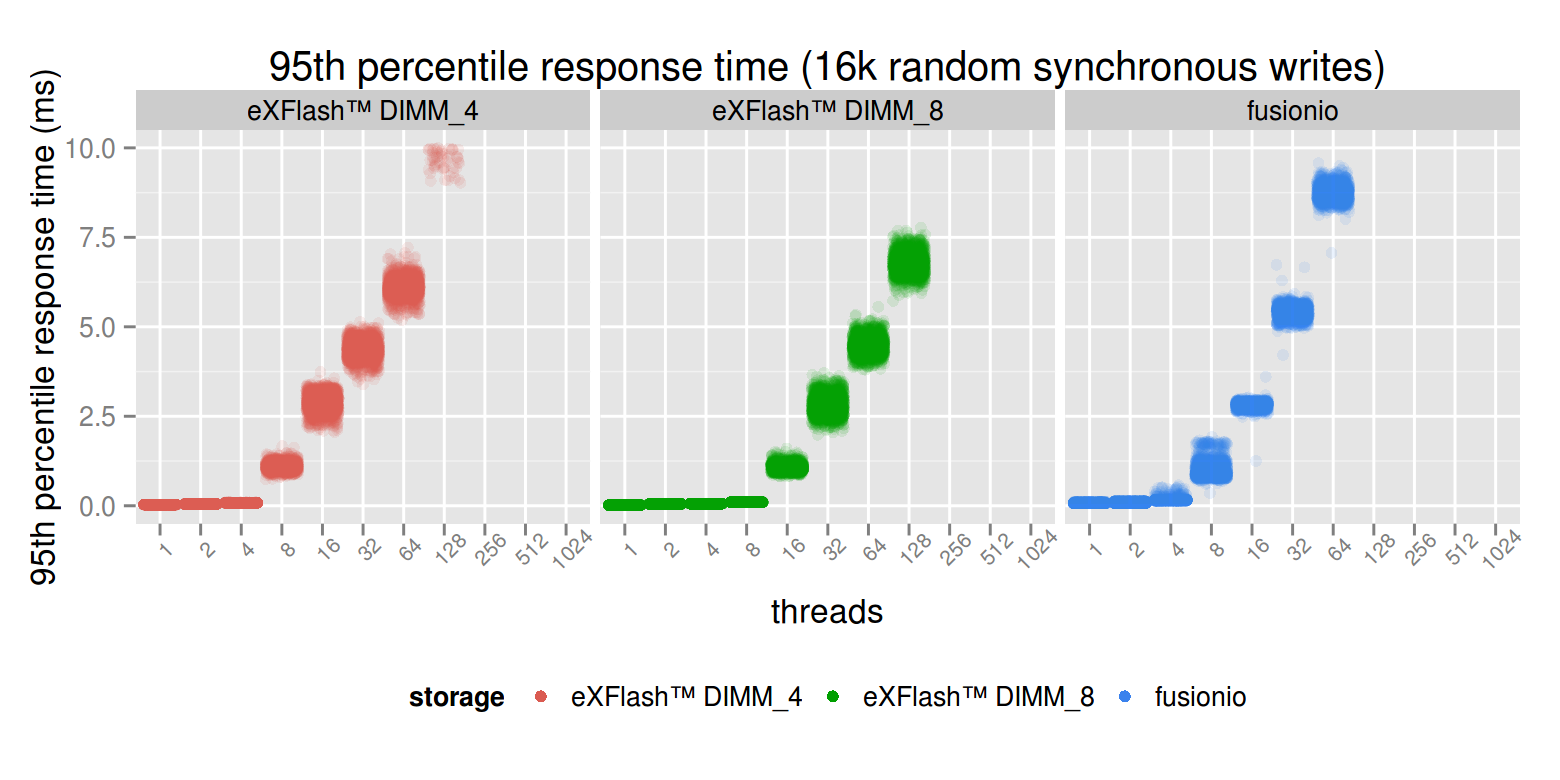 95th percentile response time (16k random synchronous writes)

eXFlash™ DIMM_4

eXFlash™ DIMM_8

fusionio

95th percentile response time (ms)

10.0
7.5
5.0
2.5
0.0

1 2 4 8 16 32 64 128 256 512 1024

1 2 4 8 16 32 64 128 256 512 1024

1 2 4 8 16 32 64 128 256 512 1024

threads

storage eXFlash™ DIMM_4 eXFlash™ DIMM_8 fusionio